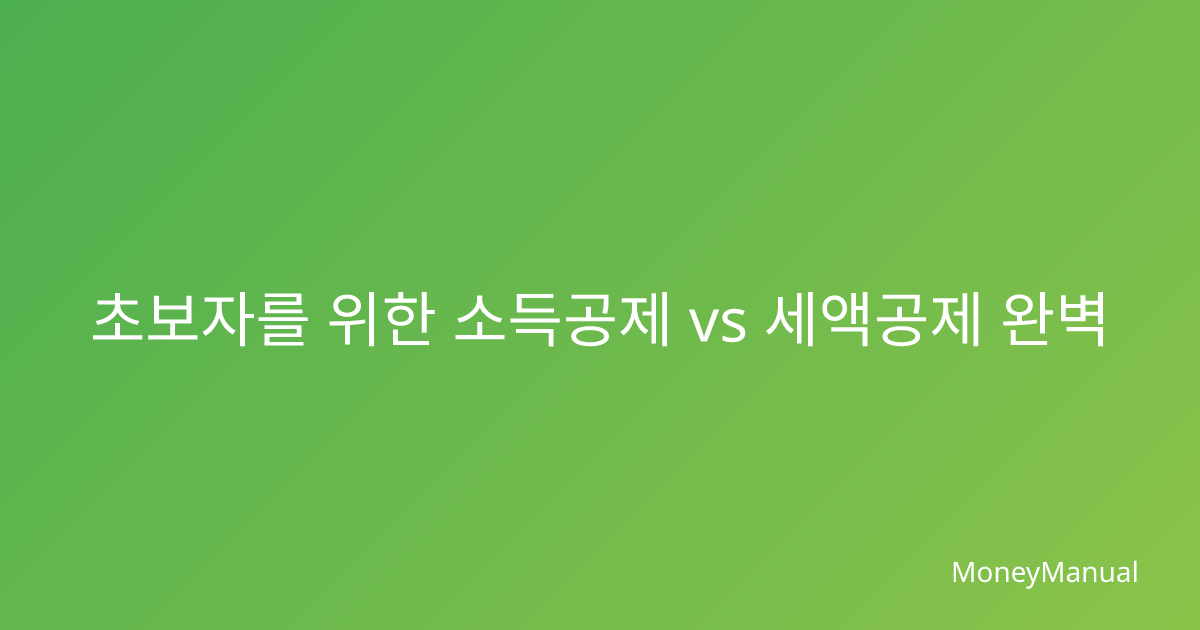 초보자를 위한 소득공제 vs 세액공제 완벽

MoneyManual